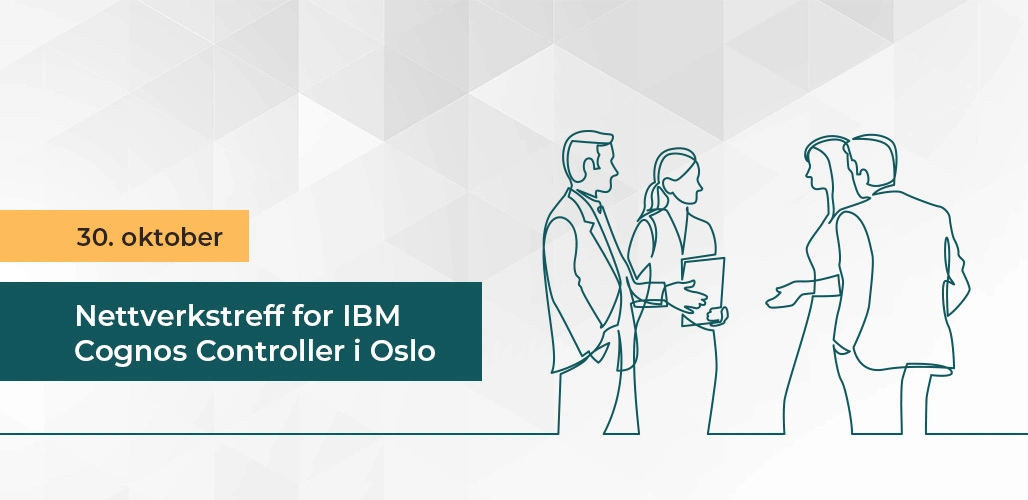 30. oktober

Nettverkstreff for IBM Cognos Controller i Oslo